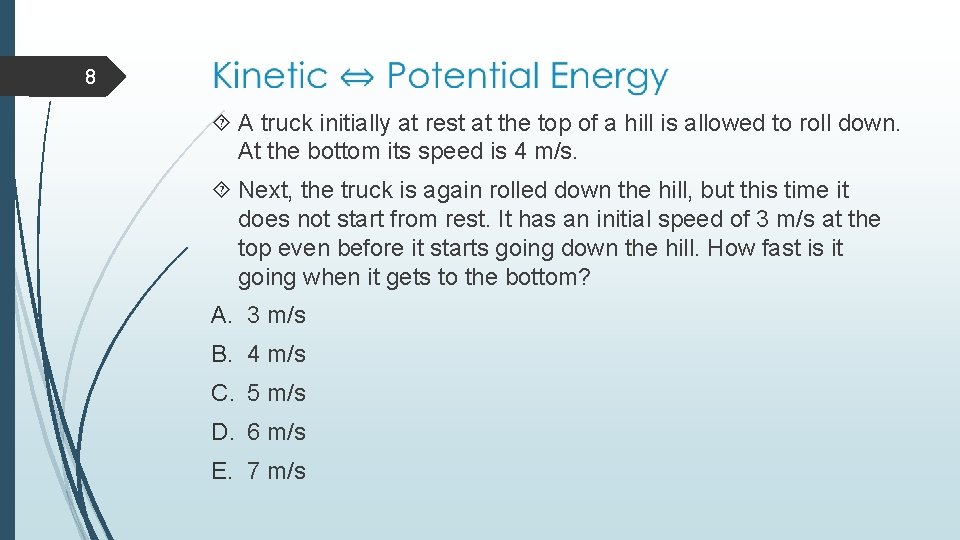 8

Kinetic ⇔ Potential Energy

A truck initially at rest at the top of a hill is allowed to roll down. At the bottom its speed is 4 m/s.

Next, the truck is again rolled down the hill, but this time it does not start from rest. It has an initial speed of 3 m/s at the top even before it starts going down the hill. How fast is it going when it gets to the bottom?

A. 3 m/s
B. 4 m/s
C. 5 m/s
D. 6 m/s
E. 7 m/s